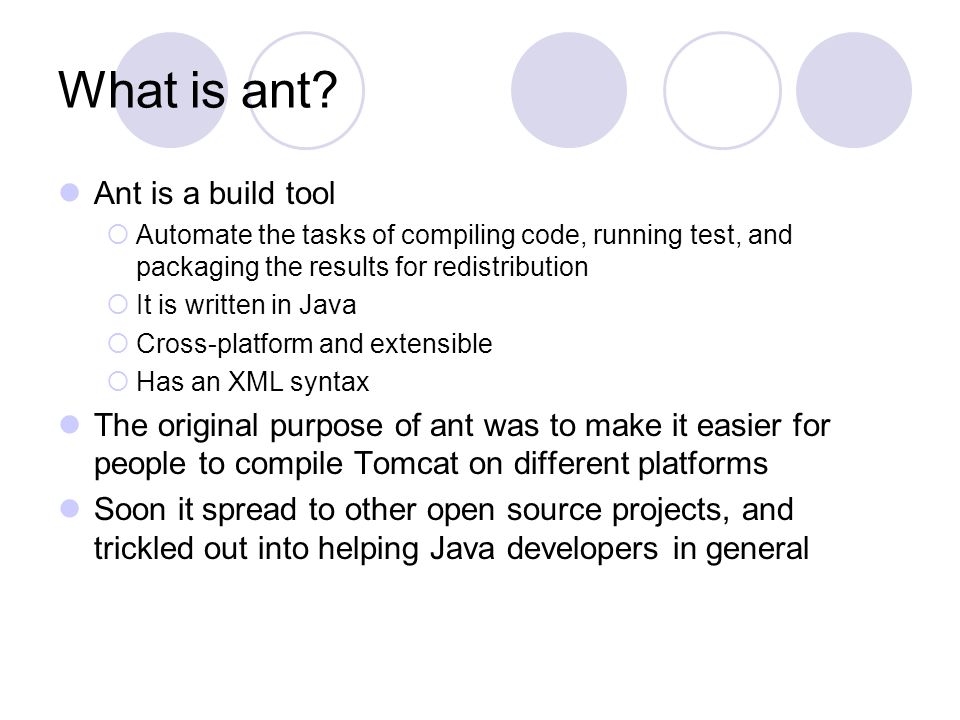 What is ant?

Ant is a build tool

Automate the tasks of compiling code, running test, and packaging the results for redistribution

It is written in Java

Cross-platform and extensible

Has an XML syntax

The original purpose of ant was to make it easier for people to compile Tomcat on different platforms

Soon it spread to other open source projects, and trickled out into helping Java developers in general